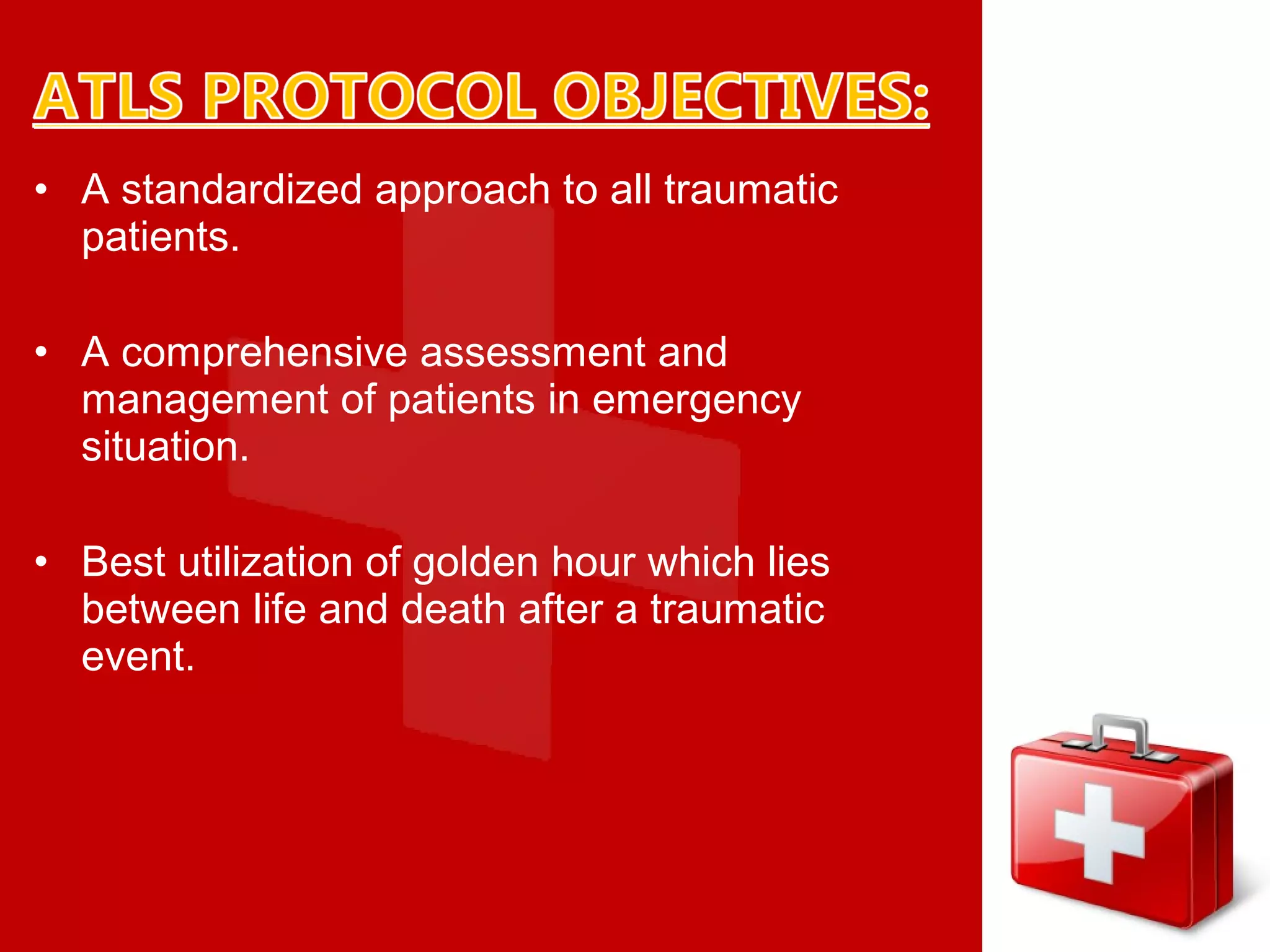 ATLS PROTOCOL OBJECTIVES:

• A standardized approach to all traumatic patients.

• A comprehensive assessment and management of patients in emergency situation.

• Best utilization of golden hour which lies between life and death after a traumatic event.